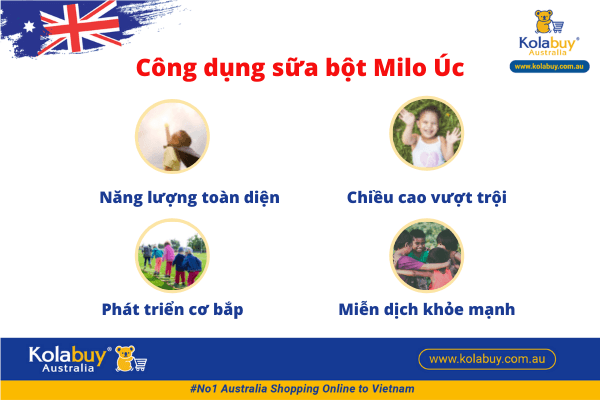 Kolabuy®
Australia
www.kolabuy.com.au

Công dụng sữa bột Milo Úc

Năng lượng toàn diện

Chiều cao vượt trội

Phát triển cơ bắp

Miễn dịch khỏe mạnh

Kolabuy®
Australia

www.kolabuy.com.au

#No1 Australia Shopping Online to Vietnam